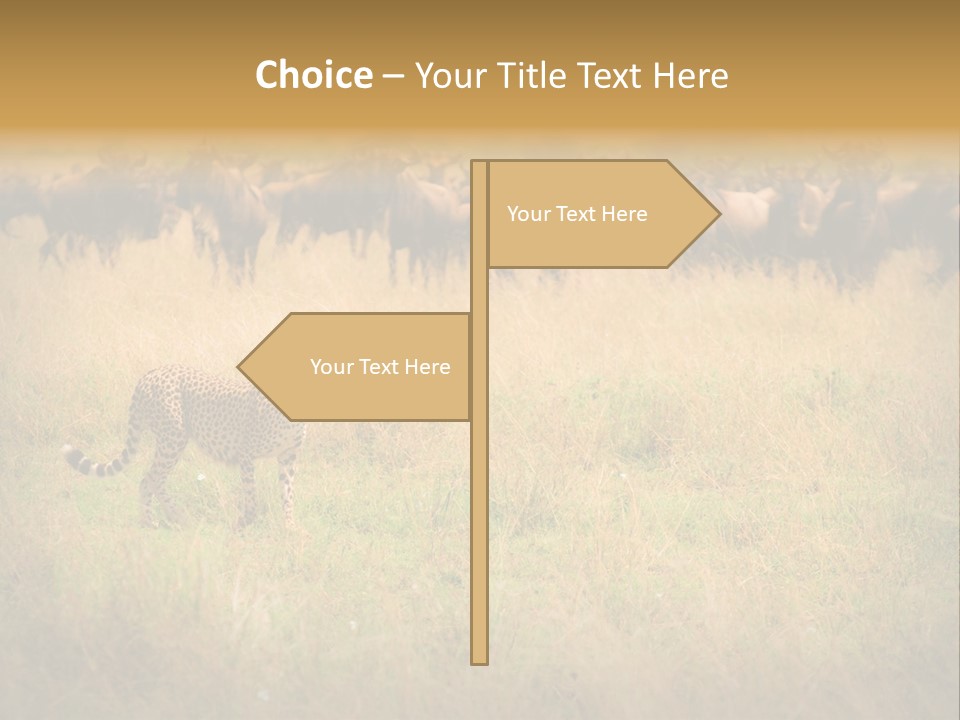 Choice – Your Title Text Here

Your Text Here

Your Text Here